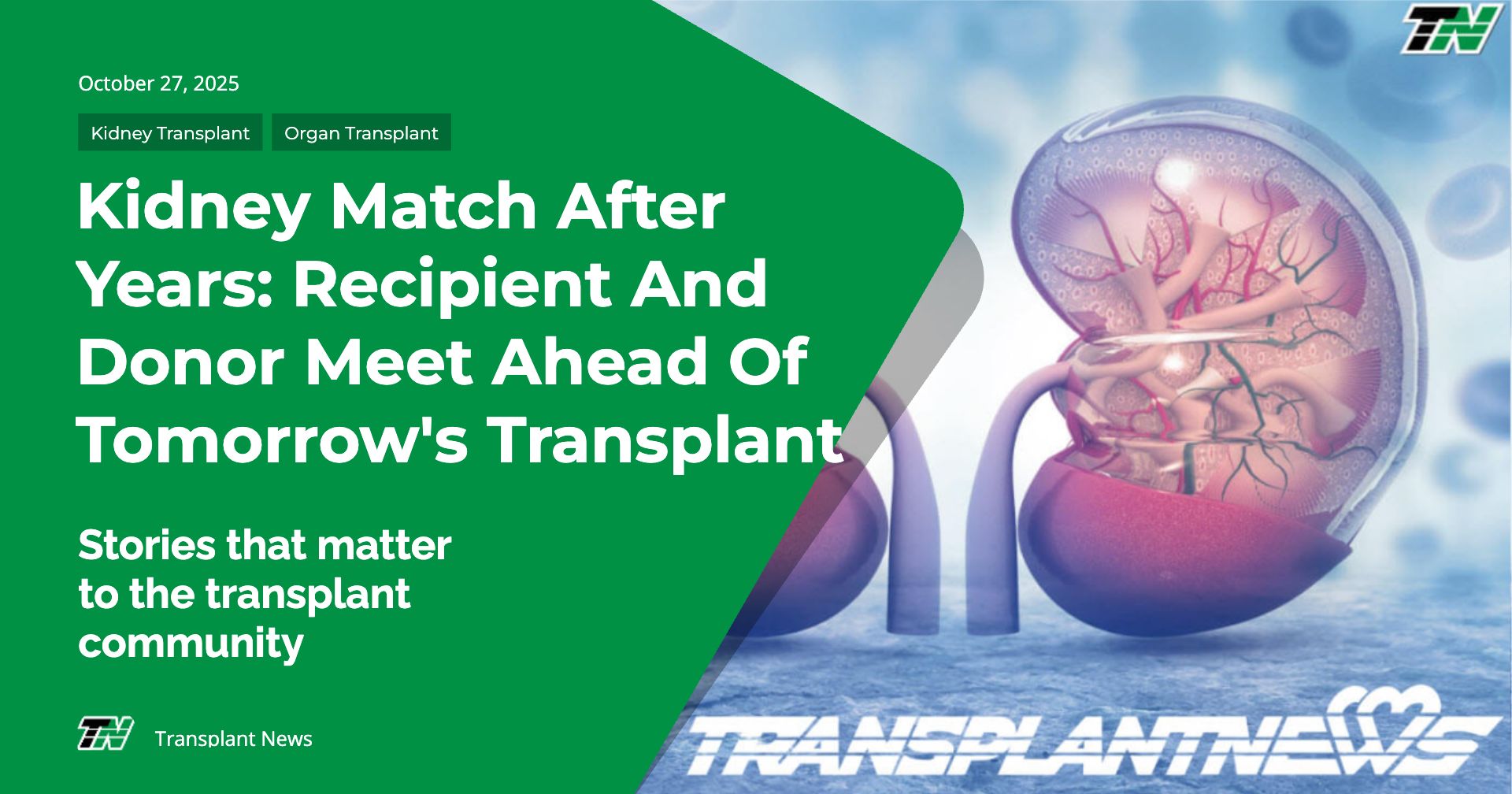 TN

October 27, 2025

Kidney Transplant

Organ Transplant

Kidney Match After Years: Recipient And Donor Meet Ahead Of Tomorrow's Transplant

Stories that matter to the transplant community

TN Transplant News

TRANSPLANTNEWS